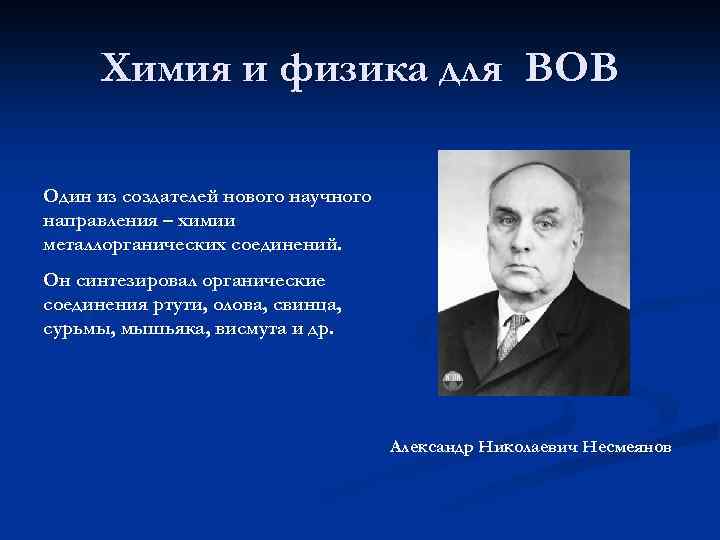 Химия и физика для ВОВ

Один из создателей нового научного направления – химии металлорганических соединений.

Он синтезировал органические соединения ртути, олова, свинца, сурьмы, мышьяка, висмута и др.

Александр Николаевич Несмеянов